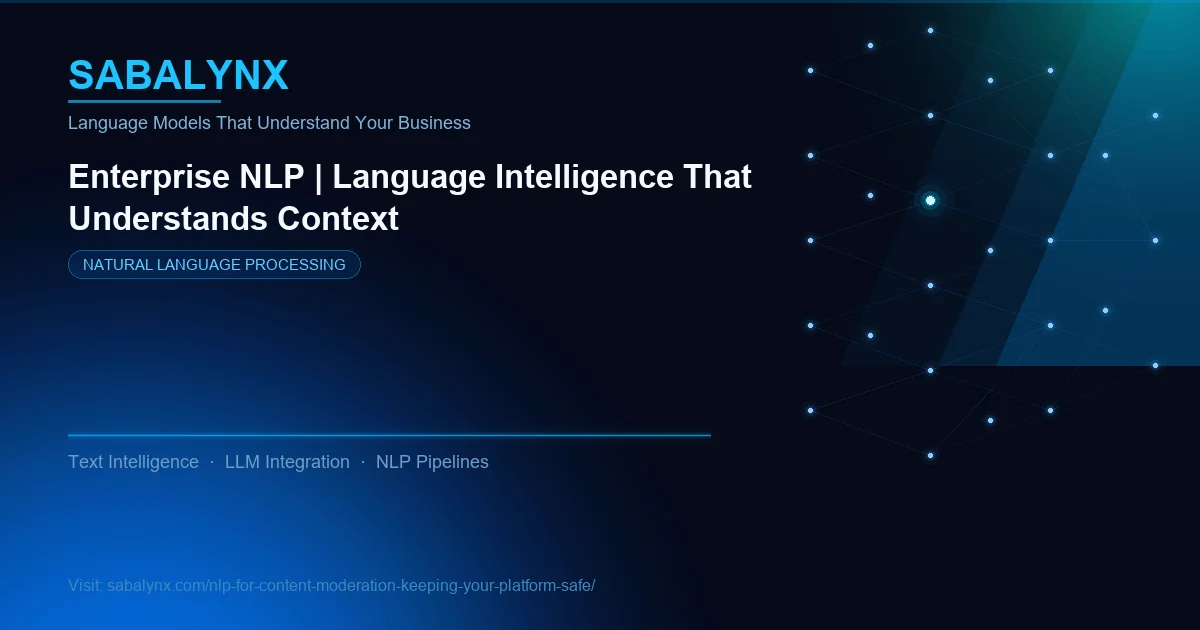 SABALYNX

Language Models That Understand Your Business

Enterprise NLP | Language Intelligence That Understands Context

NATURAL LANGUAGE PROCESSING

Text Intelligence · LLM Integration · NLP Pipelines

Visit: sabalynx.com/nlp-for-content-moderation-keeping-your-platform-safe/